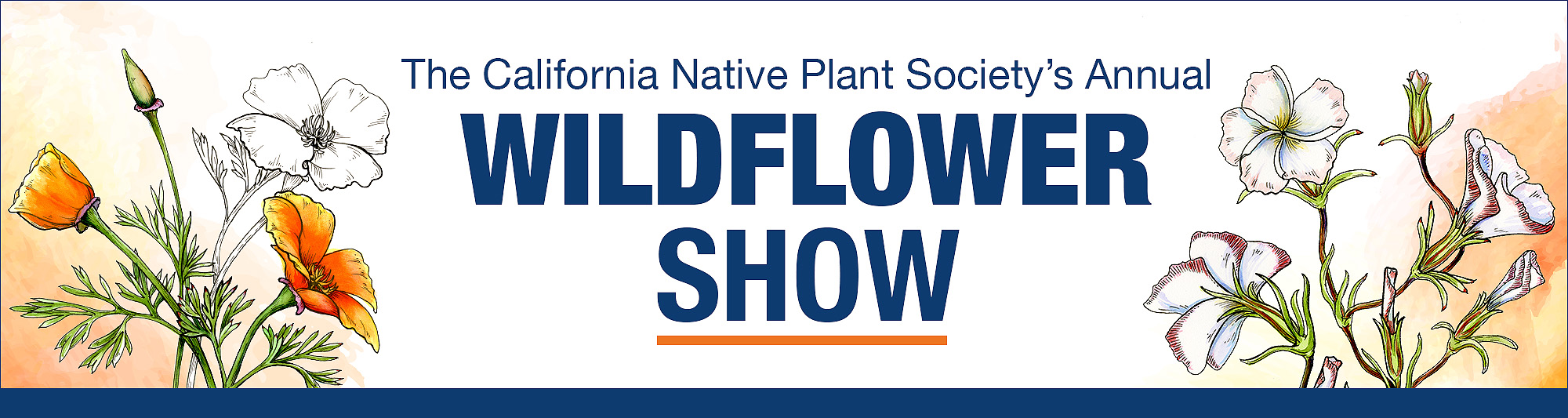 The California Native Plant Society's Annual
WILDFLOWER
SHOW